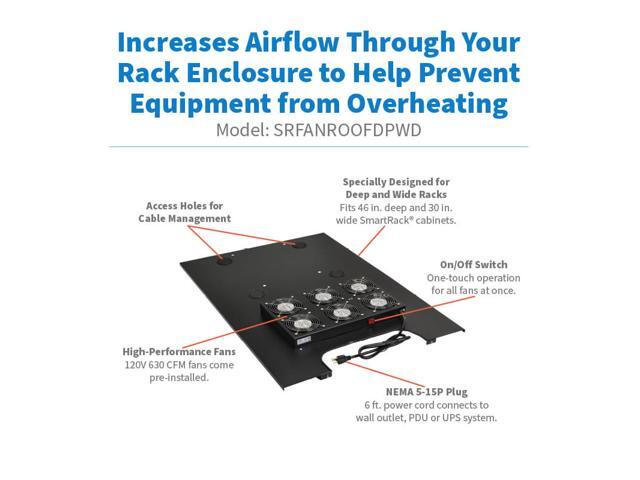 Increases Airflow Through Your Rack Enclosure to Help Prevent Equipment from Overheating

Model: SRFANROOFDPWD

Access Holes for Cable Management

Specially Designed for Deep and Wide Racks
Fits 46 in. deep and 30 in. wide SmartRack® cabinets.

On/Off Switch
One-touch operation for all fans at once.

High-Performance Fans
120V 630 CFM fans come pre-installed.

NEMA 5-15P Plug
6 ft. power cord connects to wall outlet, PDU or UPS system.